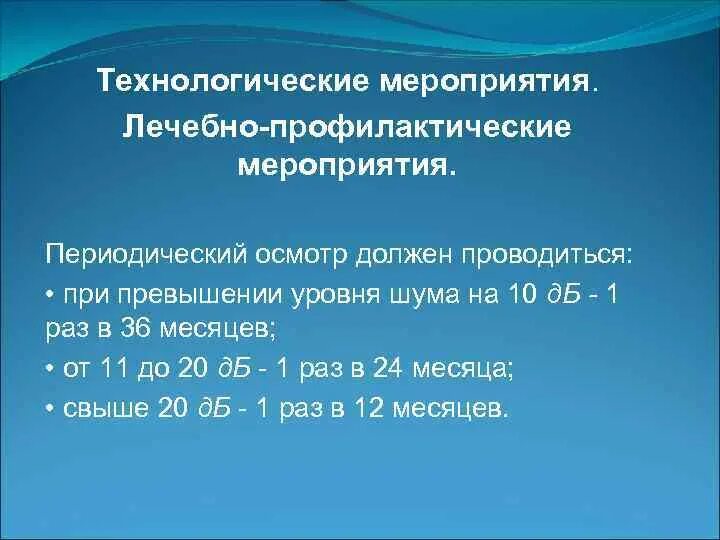 Технологические мероприятия.

Лечебно-профилактические мероприятия.

Периодический осмотр должен проводиться:

• при превышении уровня шума на 10 дБ - 1 раз в 36 месяцев;

• от 11 до 20 дБ - 1 раз в 24 месяца;

• свыше 20 дБ - 1 раз в 12 месяцев.